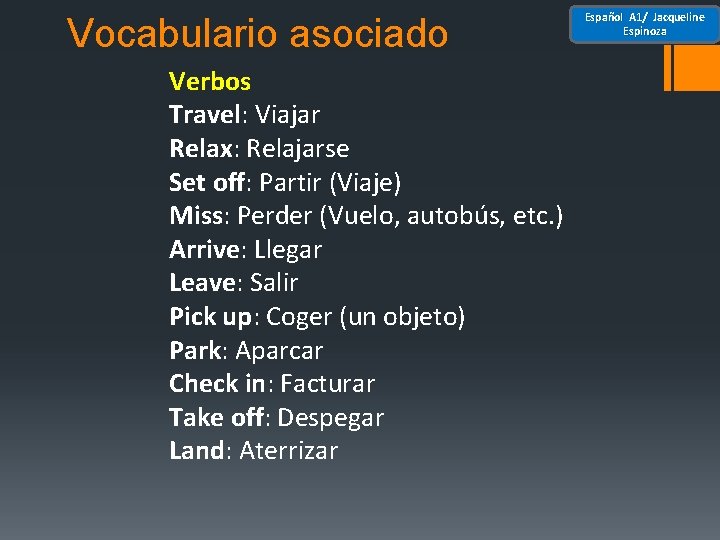 Vocabulario asociado

Español A1/ Jacqueline Espinoza

Verbos
Travel: Viajar
Relax: Relajarse
Set off: Partir (Viaje)
Miss: Perder (Vuelo, autobús, etc.)
Arrive: Llegar
Leave: Salir
Pick up: Coger (un objeto)
Park: Aparcar
Check in: Facturar
Take off: Despegar
Land: Aterrizar